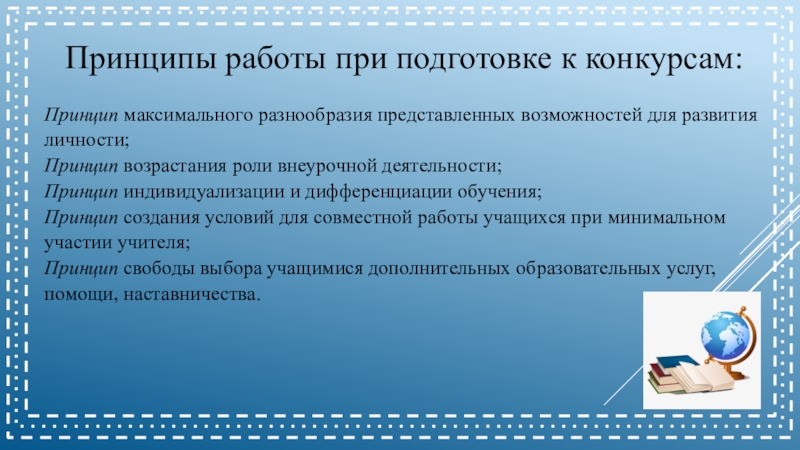 Принципы работы при подготовке к конкурсам:

Принцип максимального разнообразия представленных возможностей для развития личности;
Принцип возрастания роли внеурочной деятельности;
Принцип индивидуализации и дифференциации обучения;
Принцип создания условий для совместной работы учащихся при минимальном участии учителя;
Принцип свободы выбора учащимися дополнительных образовательных услуг, помощи, наставничества.